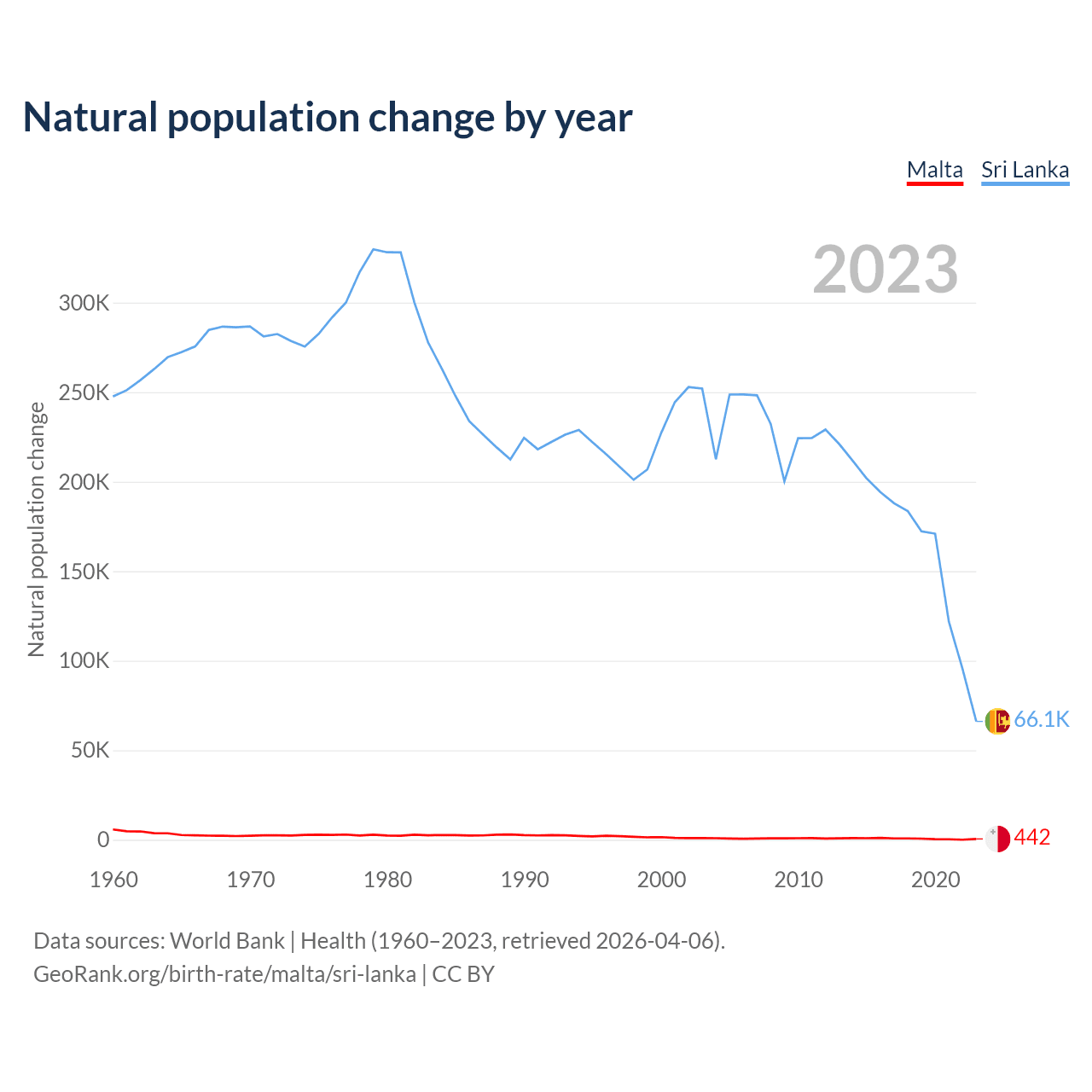 Natural population change by year

Malta Sri Lanka

2023

Natural population change

300K
250K
200K
150K
100K
50K
0

66.1K
442

1960 1970 1980 1990 2000 2010 2020

Data sources: World Bank | Health (1960–2023, retrieved 2026-04-06).
GeoRank.org/birth-rate/malta/sri-lanka | CC BY